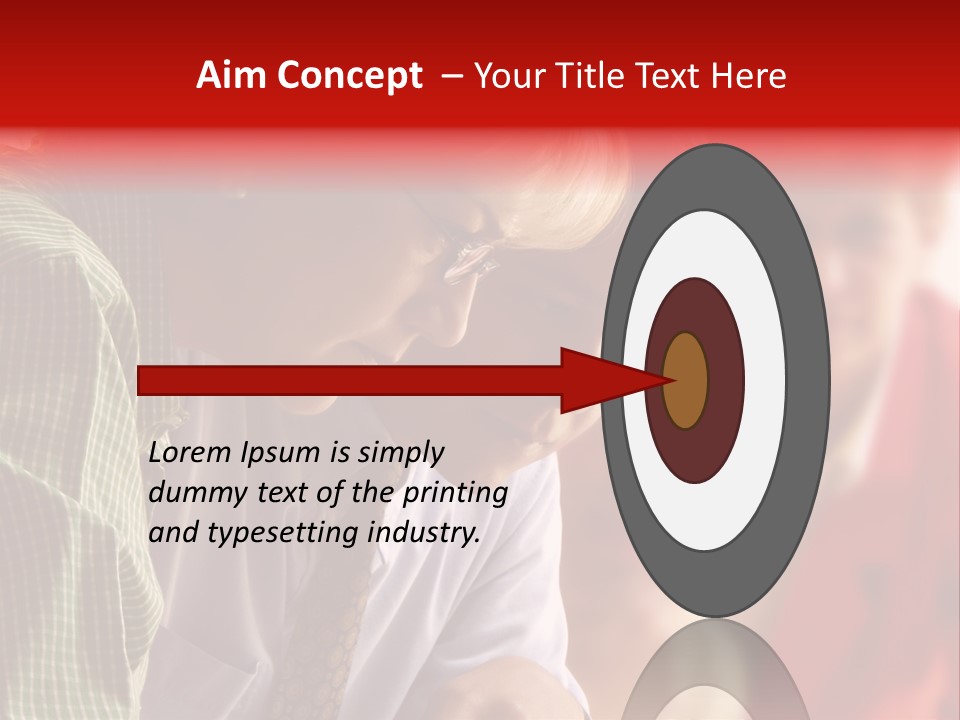 Aim Concept – Your Title Text Here

Lorem Ipsum is simply dummy text of the printing and typesetting industry.